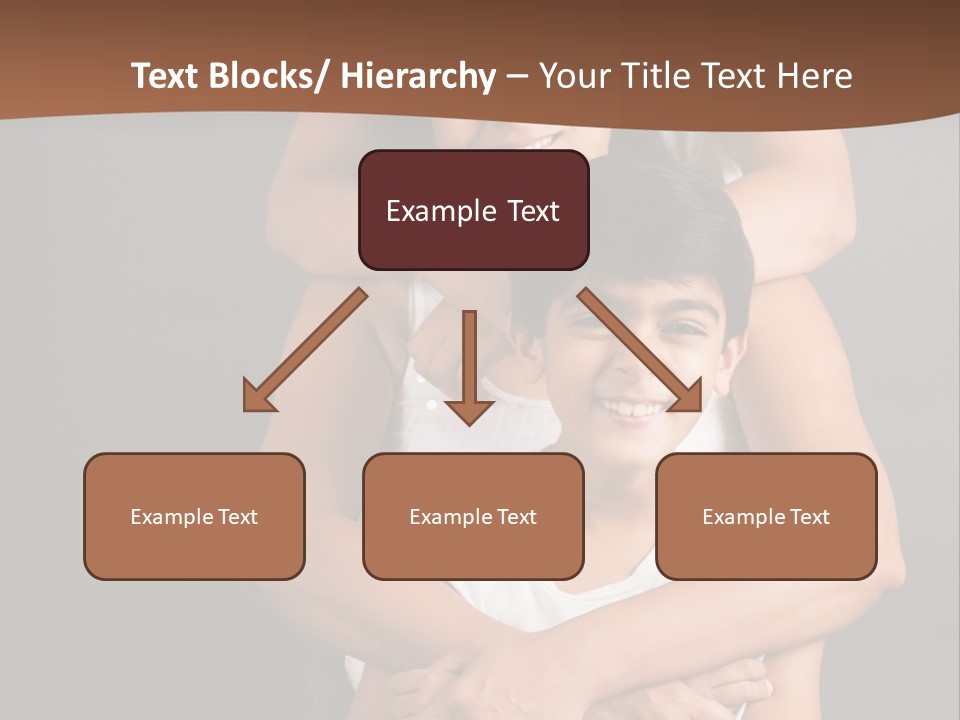 Text Blocks/ Hierarchy – Your Title Text Here

Example Text

Example Text

Example Text

Example Text